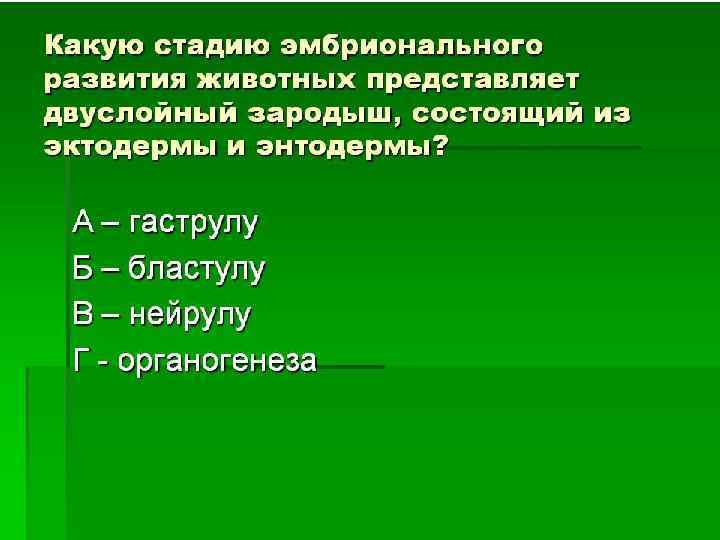 Какую стадию эмбрионального развития животных представляет двуслойный зародыш, состоящий из эктодермы и энтодермы?

А – гаструлу

Б – бластулу

В – нейрулу

Г - органогенеза